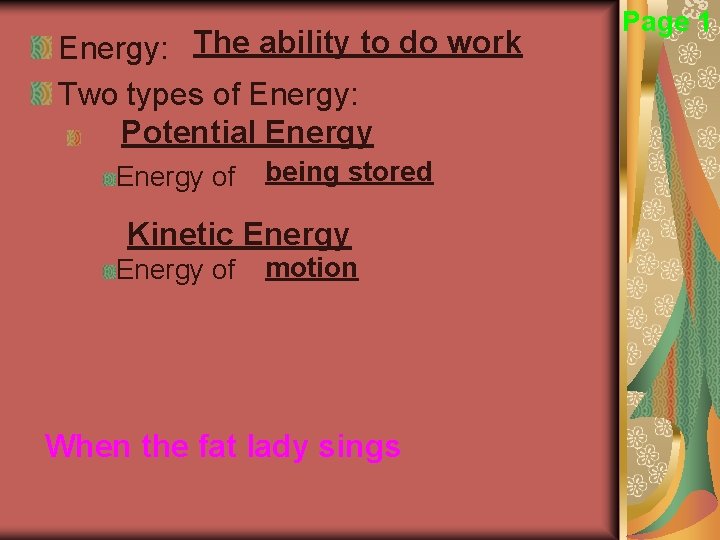 Page 1

Energy: The ability to do work

Two types of Energy:

Potential Energy

Energy of being stored

Kinetic Energy

Energy of motion

When the fat lady sings